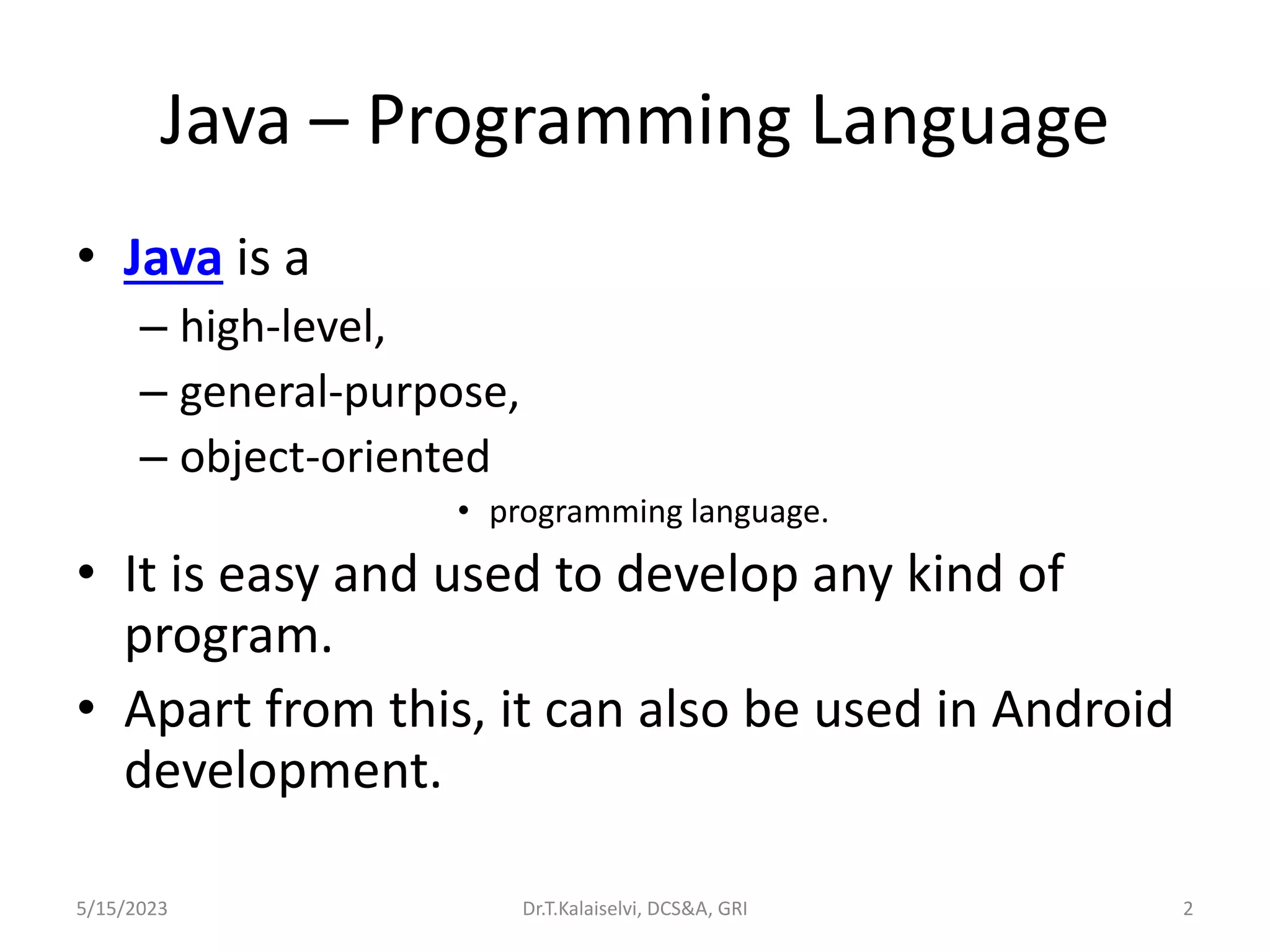 Java – Programming Language

• Java is a
– high-level,
– general-purpose,
– object-oriented
• programming language.
• It is easy and used to develop any kind of program.
• Apart from this, it can also be used in Android development.

5/15/2023 Dr.T.Kalaiselvi, DCS&A, GRI 2